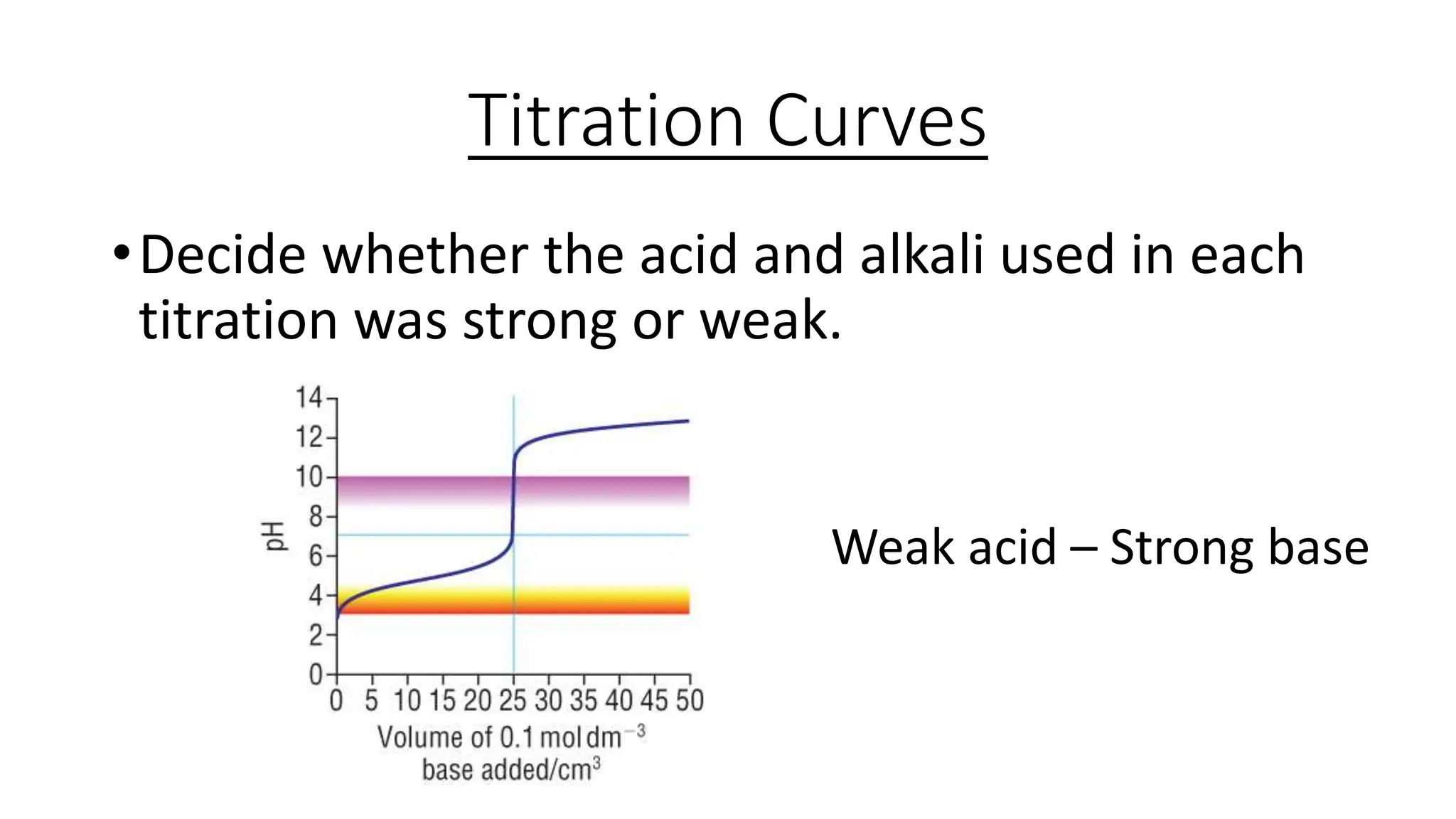 Titration Curves

• Decide whether the acid and alkali used in each titration was strong or weak.

14
12
10
8
6
4
2
0
pH
0 5 10 15 20 25 30 35 40 45 50
Volume of 0.1 mol dm$^{-3}$ base added/cm$^3$

Weak acid – Strong base